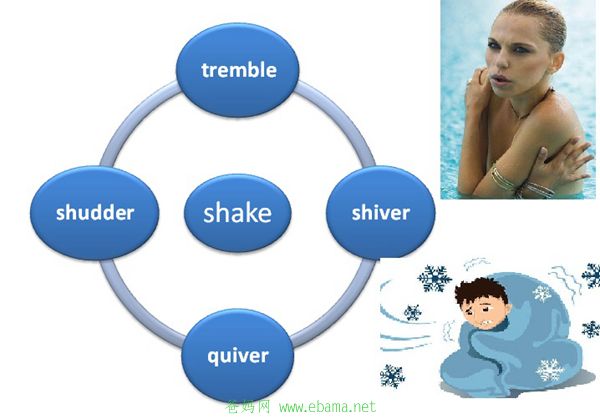 tremble

shudder

shake

shiver

quiver

爸妈网 www.ebama.net